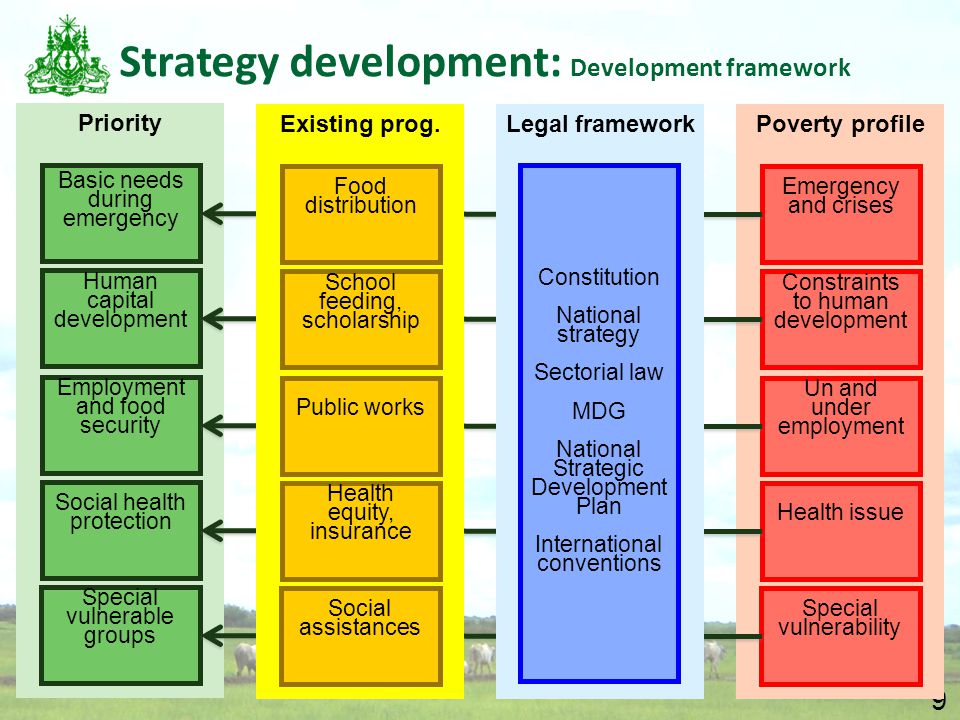 Strategy development: Development framework

Priority

Basic needs during emergency

Human capital development

Employment and food security

Social health protection

Special vulnerable groups

Existing prog.

Food distribution

School feeding, scholarship

Public works

Health equity, insurance

Social assistances

Legal framework

Constitution

National strategy

Sectorial law

MDG

National Strategic Development Plan

International conventions

Poverty profile

Emergency and crises

Constraints to human development

Un and under employment

Health issue

Special vulnerability

9